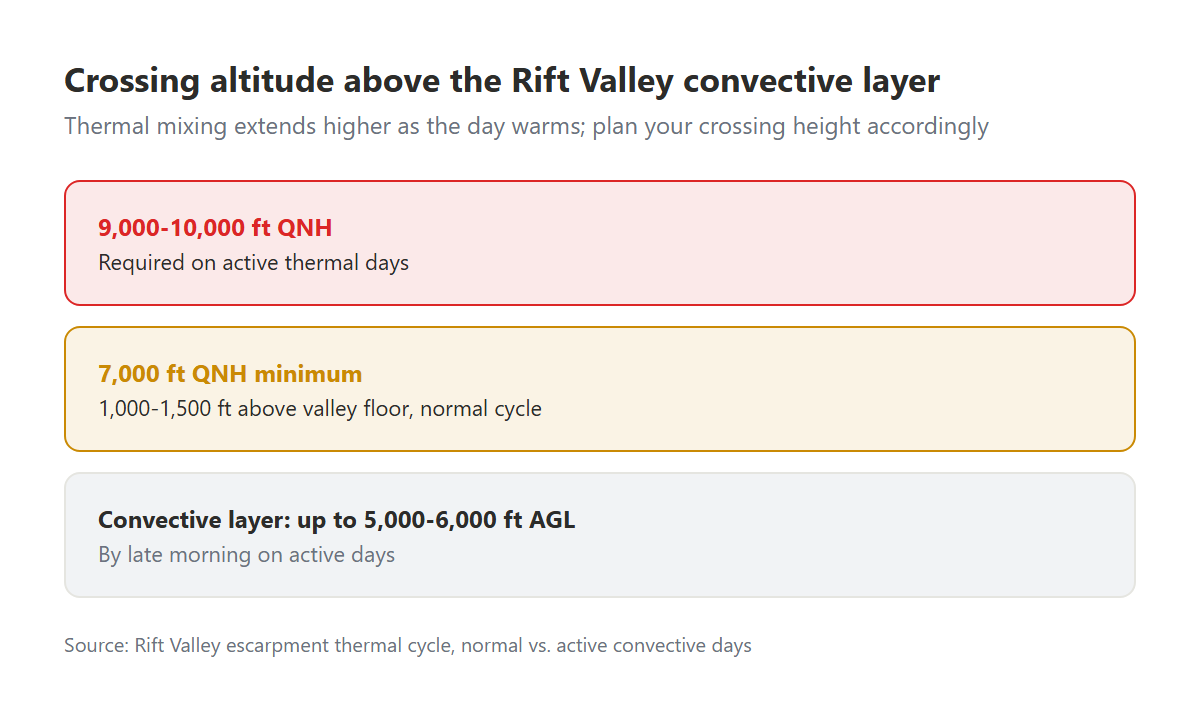 Crossing altitude above the Rift Valley convective layer

Thermal mixing extends higher as the day warms; plan your crossing height accordingly

9,000-10,000 ft QNH
Required on active thermal days

7,000 ft QNH minimum
1,000-1,500 ft above valley floor, normal cycle

Convective layer: up to 5,000-6,000 ft AGL
By late morning on active days

Source: Rift Valley escarpment thermal cycle, normal vs. active convective days